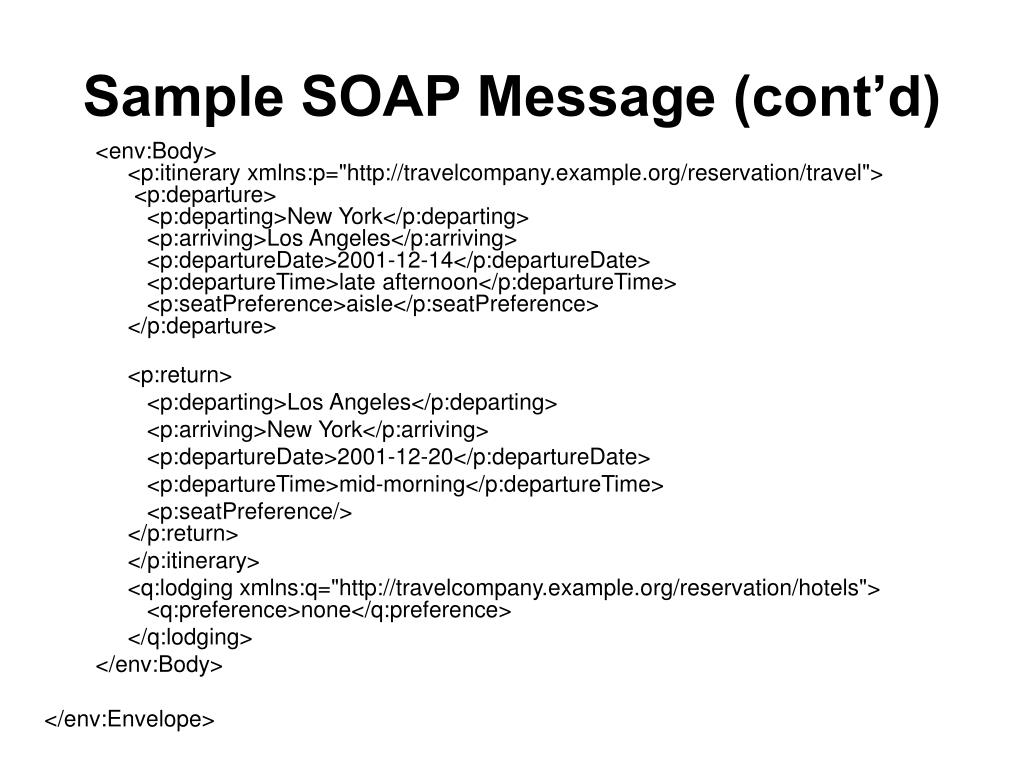 Sample SOAP Message (cont’d)

<env:Body>
<p:itinerary xmlns:p="http://travelcompany.example.org/reservation/travel">
<p:departure>
<p:departing>New York</p:departing>
<p:arriving>Los Angeles</p:arriving>
<p:departureDate>2001-12-14</p:departureDate>
<p:departureTime>late afternoon</p:departureTime>
<p:seatPreference>aisle</p:seatPreference>
</p:departure>

<p:return>
<p:departing>Los Angeles</p:departing>
<p:arriving>New York</p:arriving>
<p:departureDate>2001-12-20</p:departureDate>
<p:departureTime>mid-morning</p:departureTime>
<p:seatPreference/>
</p:return>
</p:itinerary>
<q:lodging xmlns:q="http://travelcompany.example.org/reservation/hotels">
<q:preference>none</q:preference>
</q:lodging>
</env:Body>

</env:Envelope>